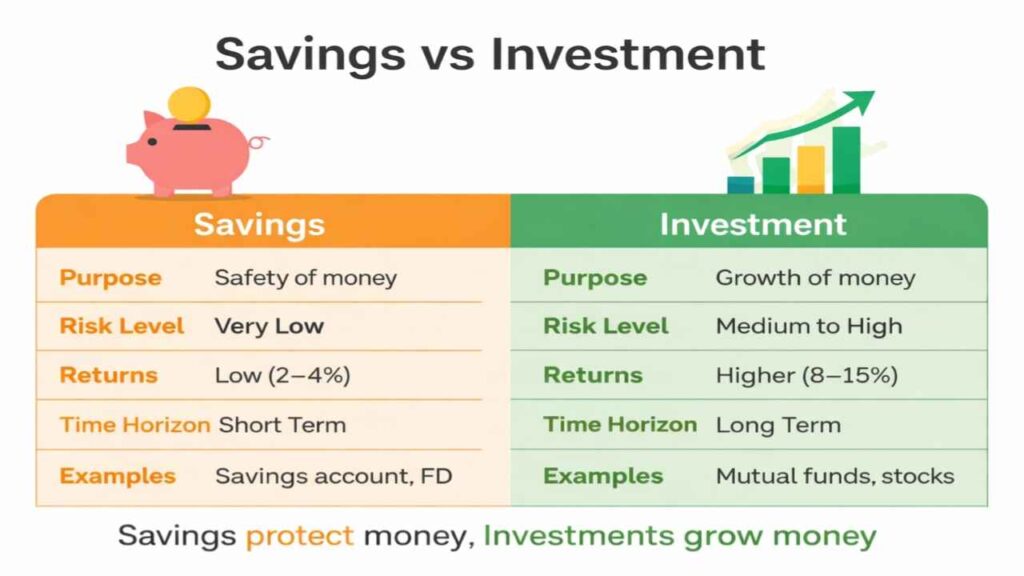 Savings vs Investment

| Savings | |
|---|---|
| Purpose | Safety of money |
| Risk Level | Very Low |
| Returns | Low (2–4%) |
| Time Horizon | Short Term |
| Examples | Savings account, FD |

| Investment | |
|---|---|
| Purpose | Growth of money |
| Risk Level | Medium to High |
| Returns | Higher (8–15%) |
| Time Horizon | Long Term |
| Examples | Mutual funds, stocks |

Savings protect money, Investments grow money